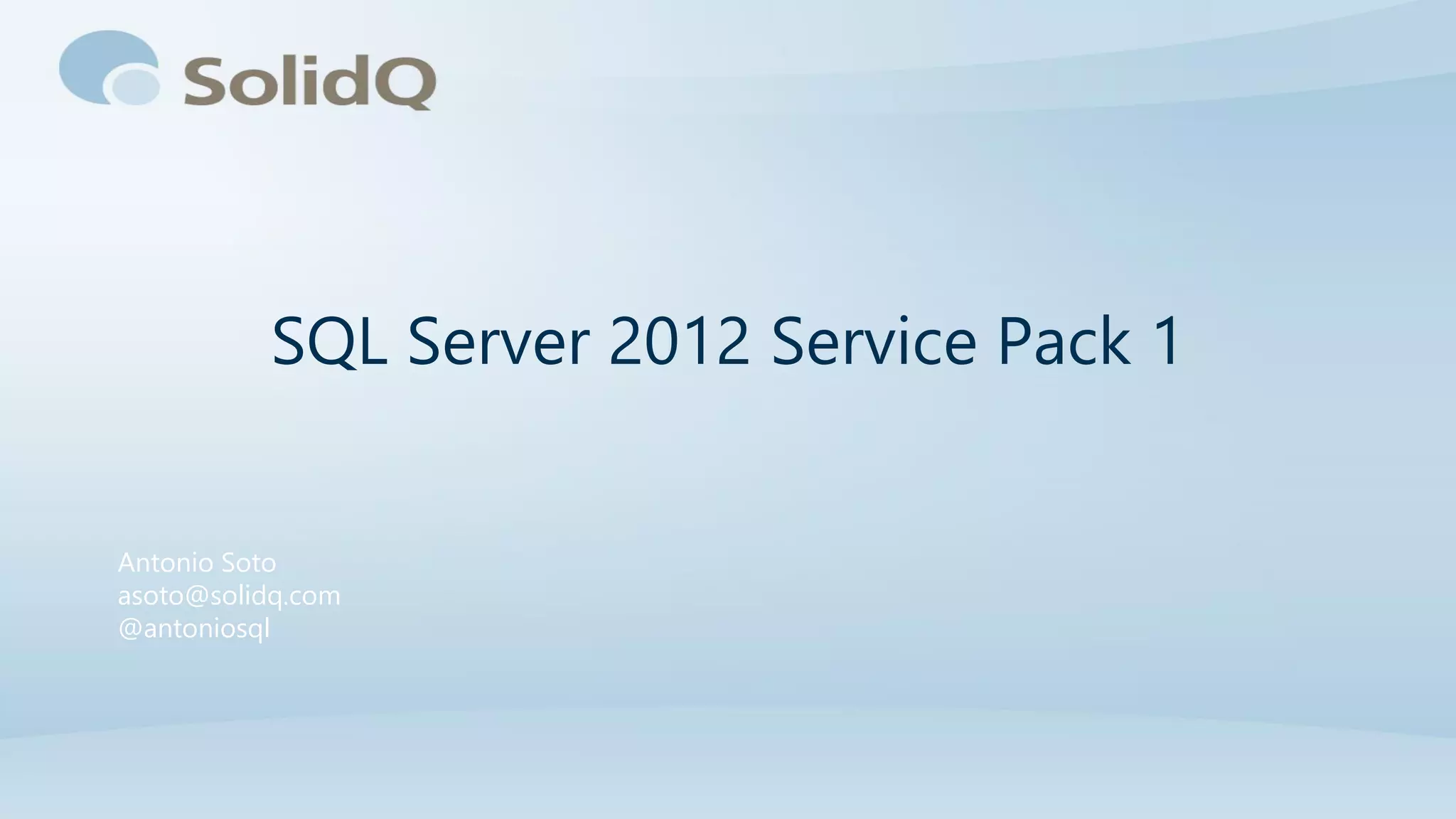 SolidQ

SQL Server 2012 Service Pack 1

Antonio Soto
asoto@solidq.com
@antoniosql